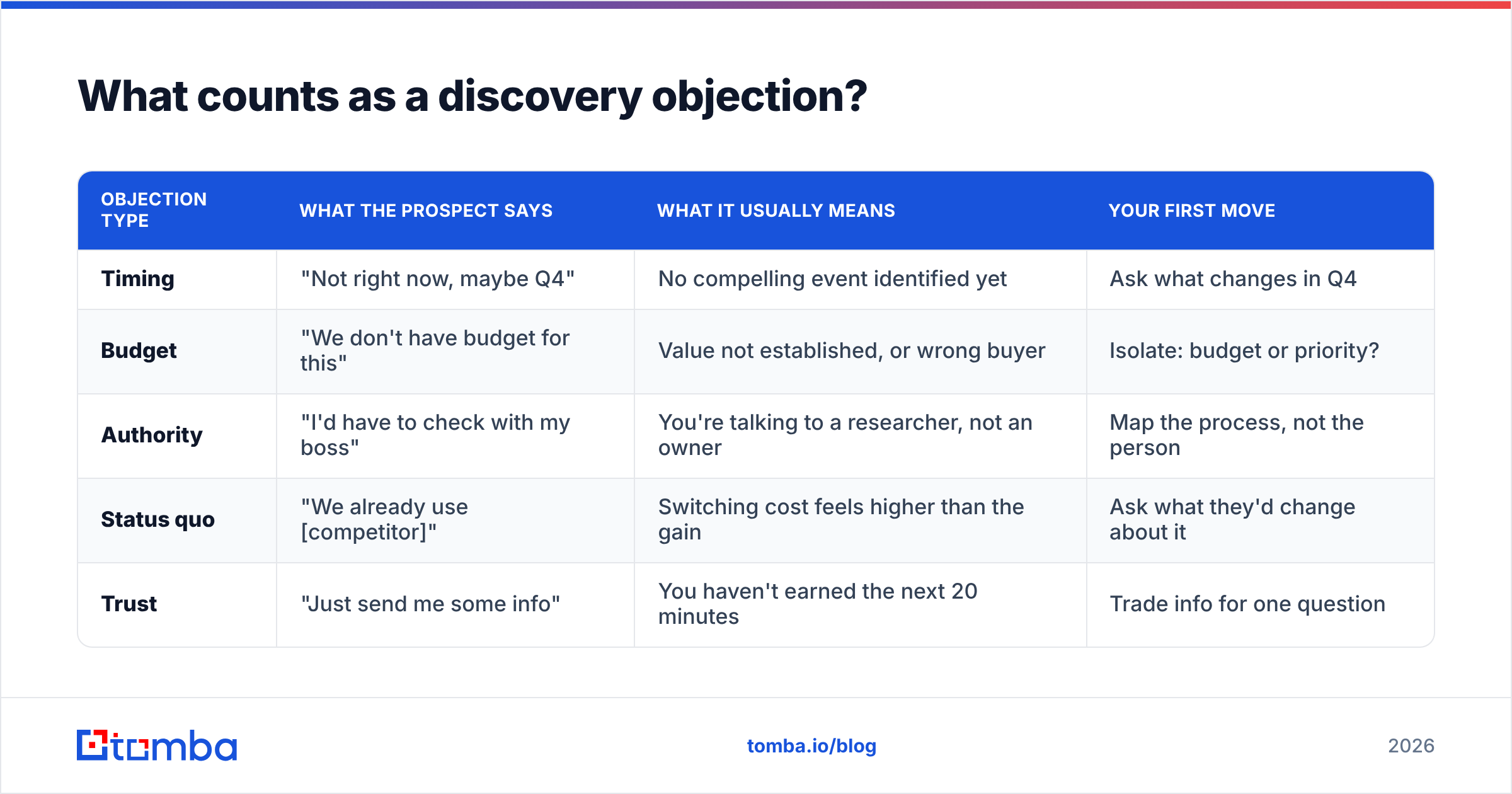 What counts as a discovery objection?

| OBJECTION TYPE | WHAT THE PROSPECT SAYS | WHAT IT USUALLY MEANS | YOUR FIRST MOVE |
|---|---|---|---|
| Timing | "Not right now, maybe Q4" | No compelling event identified yet | Ask what changes in Q4 |
| Budget | "We don't have budget for this" | Value not established, or wrong buyer | Isolate: budget or priority? |
| Authority | "I'd have to check with my boss" | You're talking to a researcher, not an owner | Map the process, not the person |
| Status quo | "We already use [competitor]" | Switching cost feels higher than the gain | Ask what they'd change about it |
| Trust | "Just send me some info" | You haven't earned the next 20 minutes | Trade info for one question |

tomba

tomba.io/blog

2026